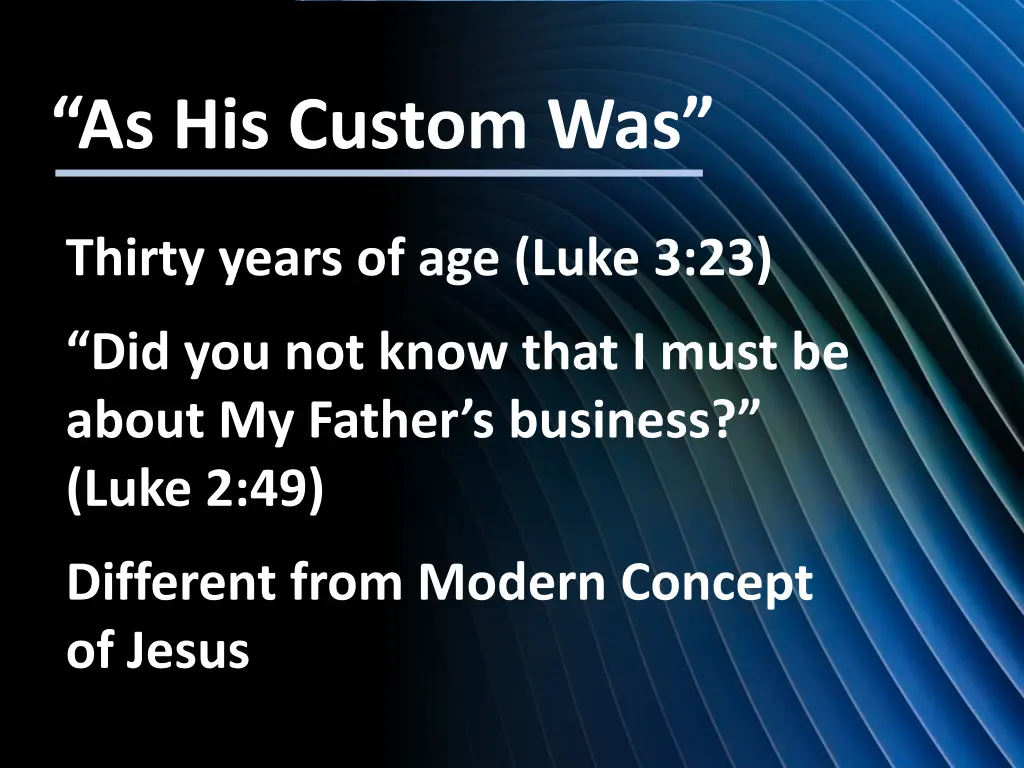 “As His Custom Was”

Thirty years of age (Luke 3:23)

“Did you not know that I must be about My Father’s business?” (Luke 2:49)

Different from Modern Concept of Jesus